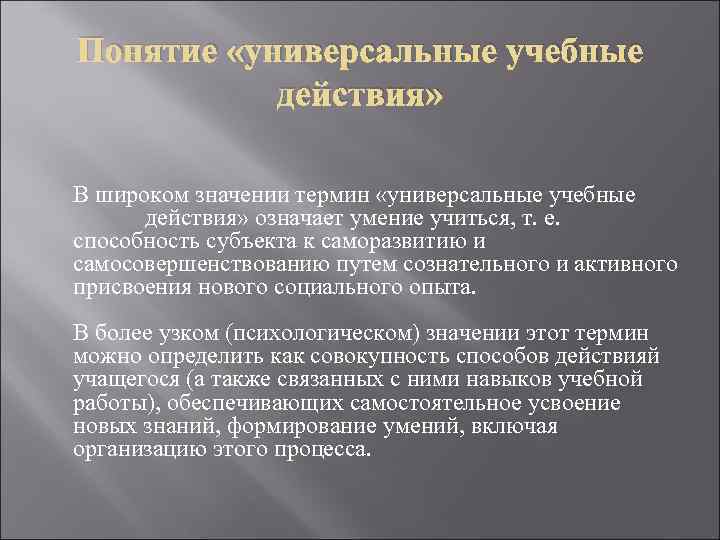 Понятие «универсальные учебные действия»

В широком значении термин «универсальные учебные действия» означает умение учиться, т. е. способность субъекта к саморазвитию и самосовершенствованию путем сознательного и активного присвоения нового социального опыта.

В более узком (психологическом) значении этот термин можно определить как совокупность способов действияй учащегося (а также связанных с ними навыков учебной работы), обеспечивающих самостоятельное усвоение новых знаний, формирование умений, включая организацию этого процесса.